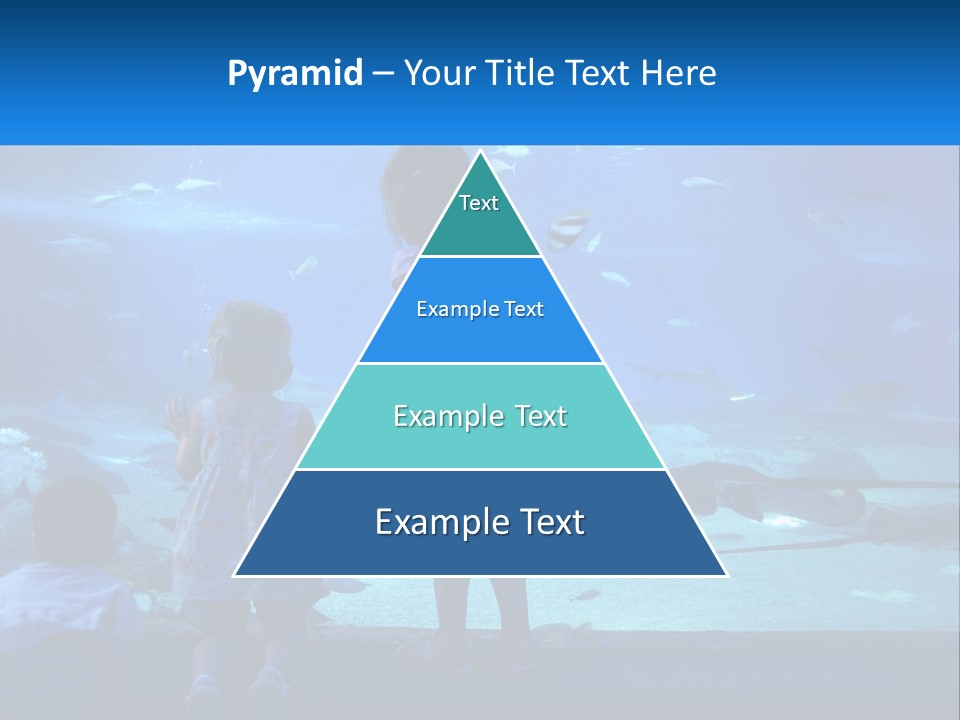 Pyramid – Your Title Text Here

Text

Example Text

Example Text

Example Text